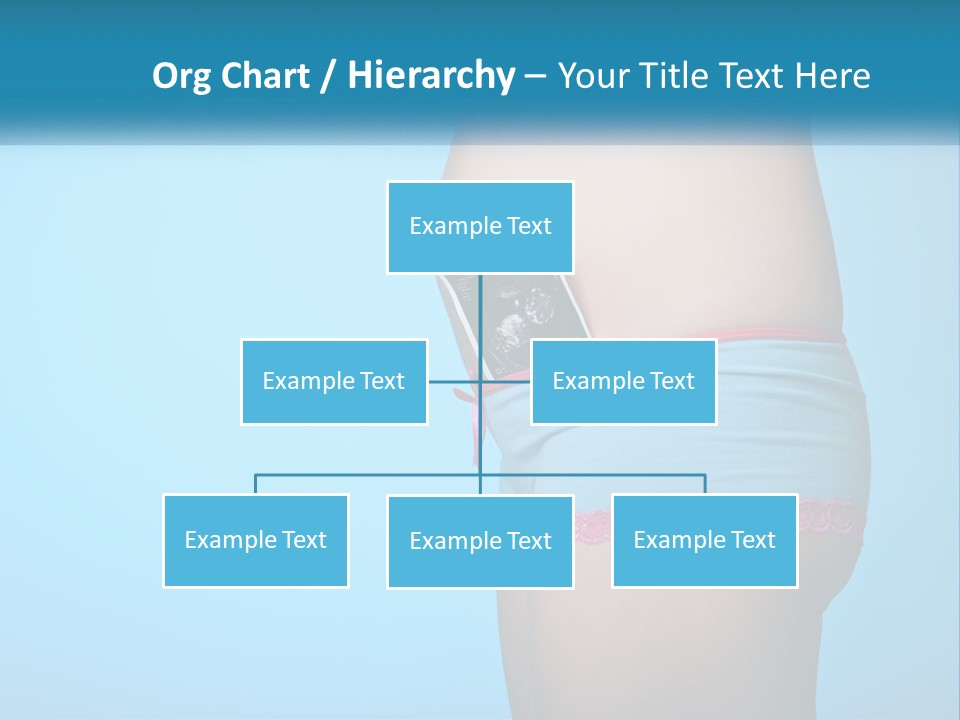 Org Chart / Hierarchy – Your Title Text Here

Example Text

Example Text

Example Text

Example Text

Example Text

Example Text